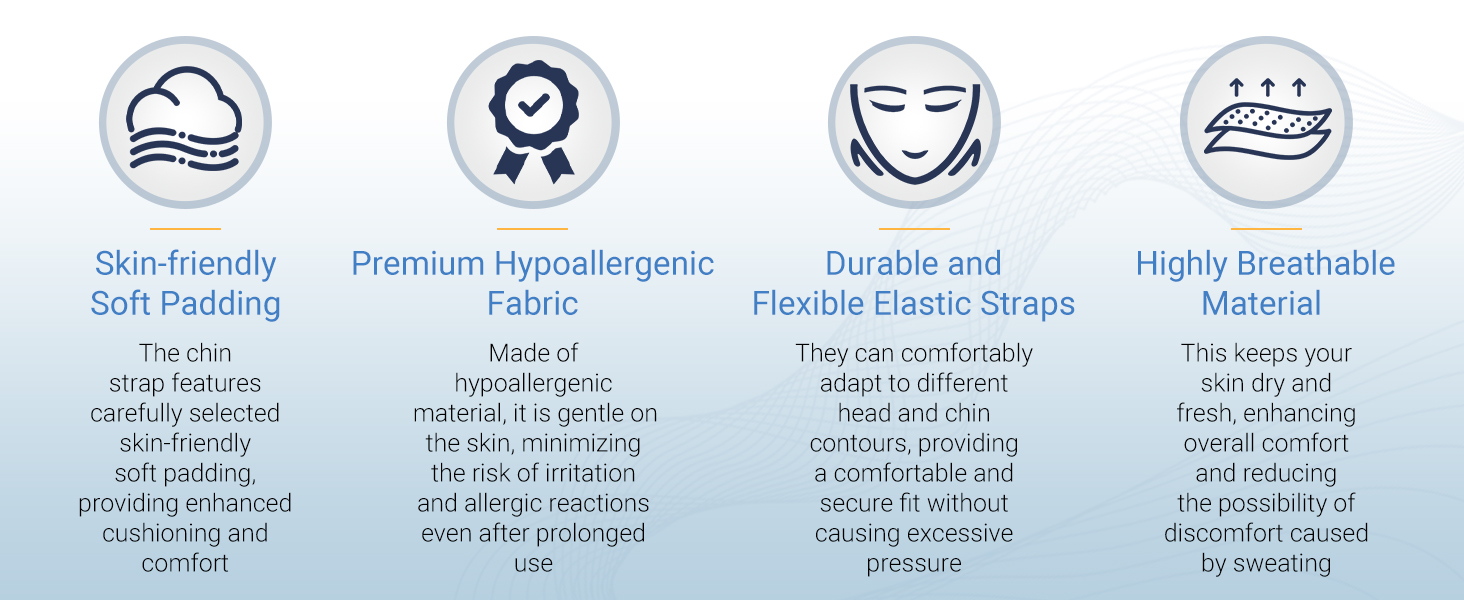 Skin-friendly Soft Padding

The chin strap features carefully selected skin-friendly soft padding, providing enhanced cushioning and comfort

Premium Hypoallergenic Fabric

Made of hypoallergenic material, it is gentle on the skin, minimizing the risk of irritation and allergic reactions even after prolonged use

Durable and Flexible Elastic Straps

They can comfortably adapt to different head and chin contours, providing a comfortable and secure fit without causing excessive pressure

Highly Breathable Material

This keeps your skin dry and fresh, enhancing overall comfort and reducing the possibility of discomfort caused by sweating